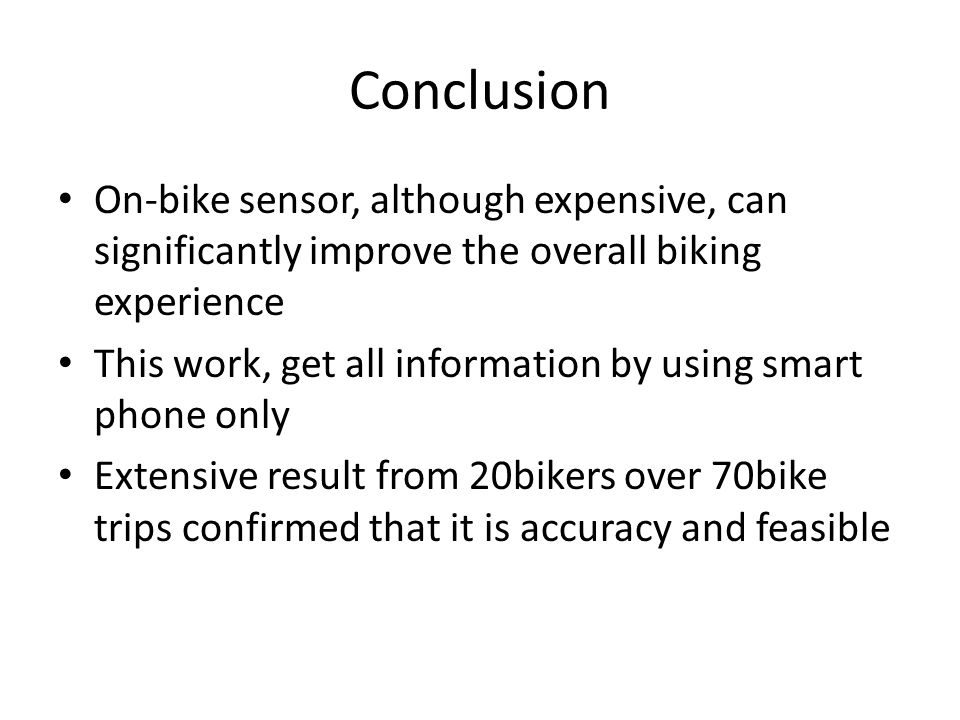 Conclusion

• On-bike sensor, although expensive, can significantly improve the overall biking experience
• This work, get all information by using smart phone only
• Extensive result from 20bikers over 70bike trips confirmed that it is accuracy and feasible